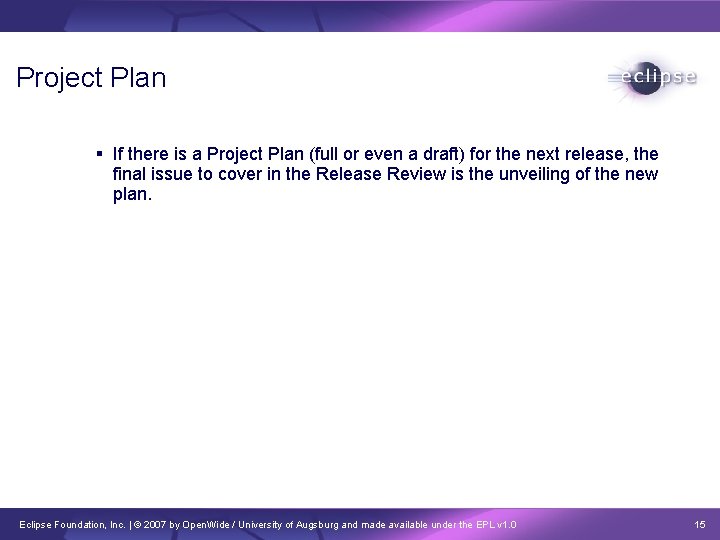 Project Plan

eclipse

▪ If there is a Project Plan (full or even a draft) for the next release, the final issue to cover in the Release Review is the unveiling of the new plan.

Eclipse Foundation, Inc. | © 2007 by OpenWide / University of Augsburg and made available under the EPL v1.0

15